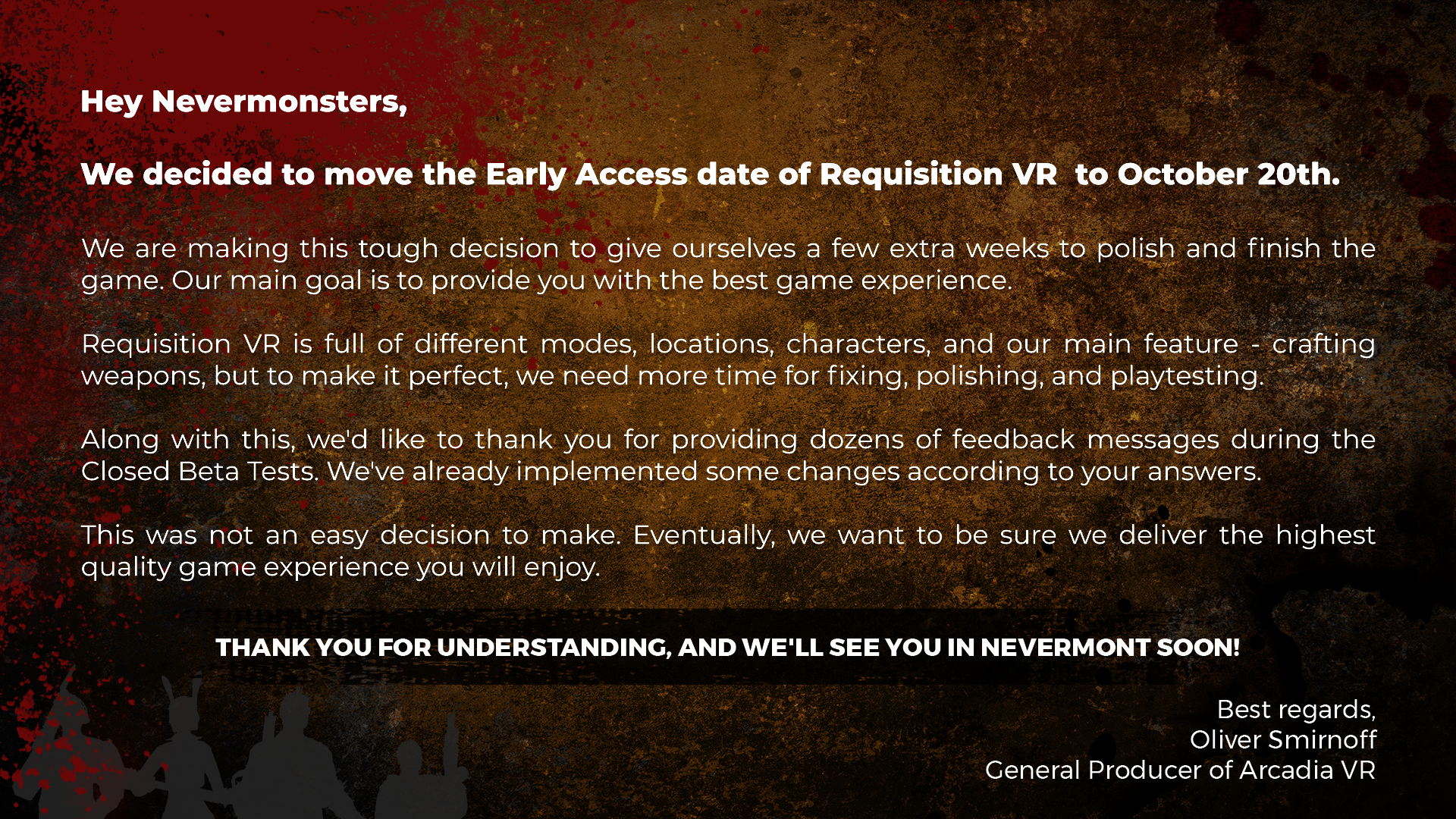 Hey Nevermonsters,

We decided to move the Early Access date of Requisition VR  to October 20th.

We are making this tough decision to give ourselves a few extra weeks to polish and finish the game. Our main goal is to provide you with the best game experience.

Requisition VR is full of different modes, locations, characters, and our main feature - crafting weapons, but to make it perfect, we need more time for fixing, polishing, and playtesting.

Along with this, we'd like to thank you for providing dozens of feedback messages during the Closed Beta Tests. We've already implemented some changes according to your answers.

This was not an easy decision to make. Eventually, we want to be sure we deliver the highest quality game experience you will enjoy.

THANK YOU FOR UNDERSTANDING, AND WE'LL SEE YOU IN NEVERMONT SOON!

Best regards,
Oliver Smirnoff
General Producer of Arcadia VR